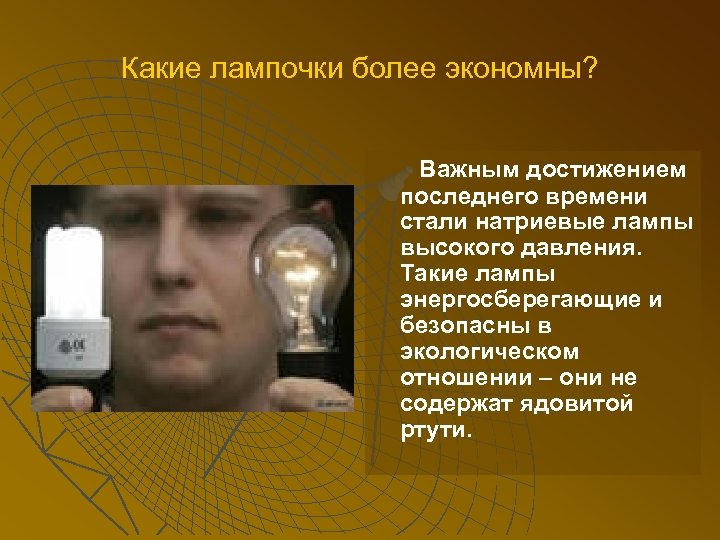 Какие лампочки более экономны?

Важным достижением последнего времени стали натриевые лампы высокого давления. Такие лампы энергосберегающие и безопасны в экологическом отношении – они не содержат ядовитой ртути.